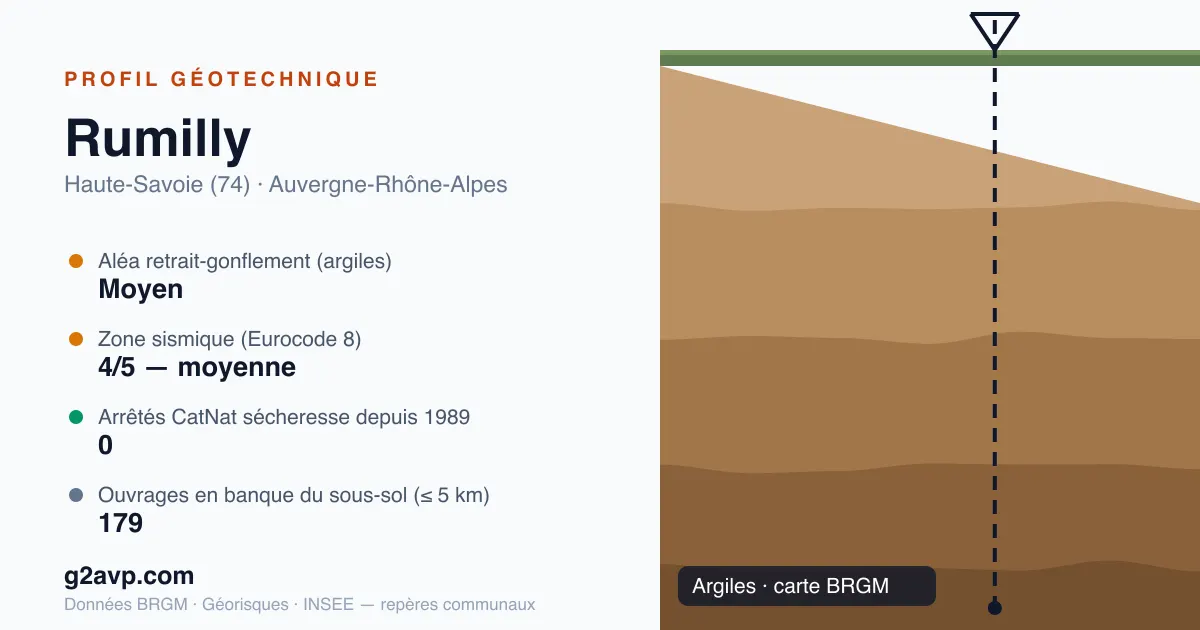 PROFIL GÉOTECHNIQUE

Rumilly

Haute-Savoie (74) · Auvergne-Rhône-Alpes

Aléa retrait-gonflement (argiles)
Moyen

Zone sismique (Eurocode 8)
4/5 — moyenne

Arrêtés CatNat sécheresse depuis 1989
0

Ouvrages en banque du sous-sol (≤ 5 km)
179

g2avp.com

Données BRGM · Géorisques · INSEE — repères communaux

Argiles · carte BRGM